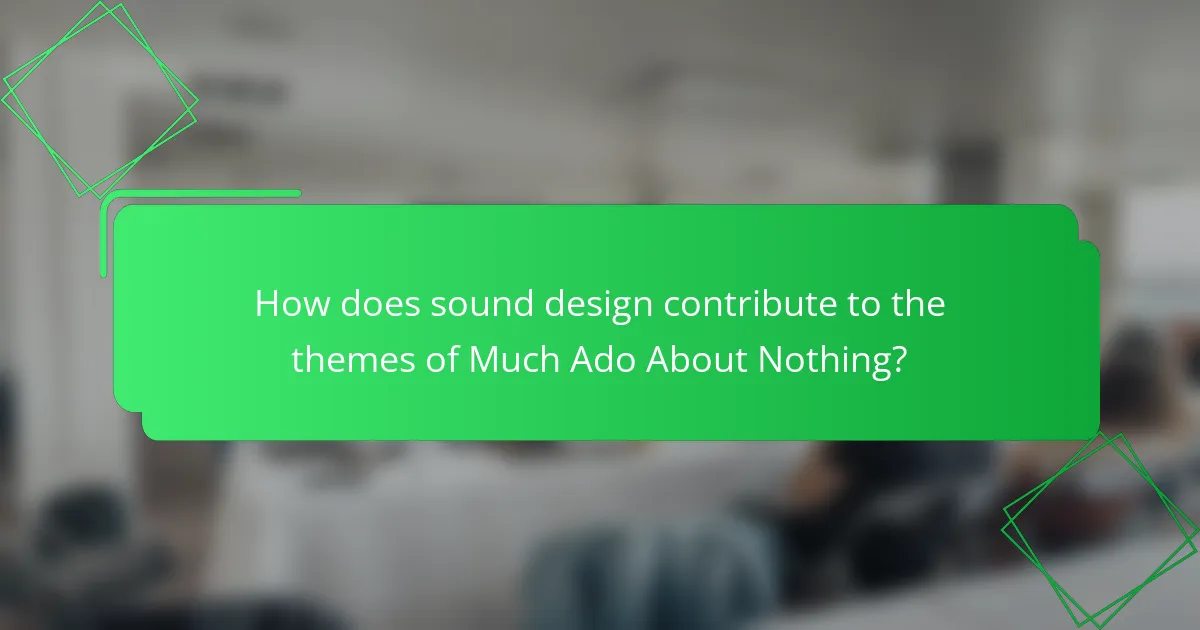 How does sound design contribute to the themes of Much Ado About Nothing?